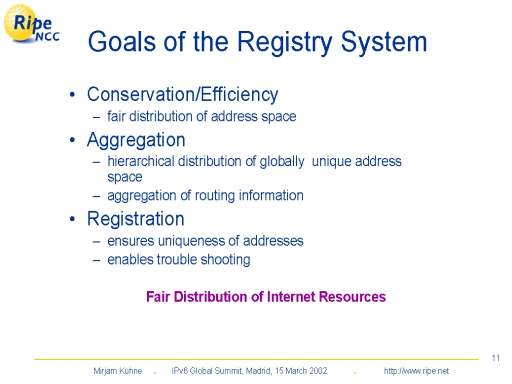 Ripe NCC

Goals of the Registry System

• Conservation/Efficiency
– fair distribution of address space

• Aggregation
– hierarchical distribution of globally unique address space
– aggregation of routing information

• Registration
– ensures uniqueness of addresses
– enables trouble shooting

Fair Distribution of Internet Resources

11

Mirjam Kühne . IPv6 Global Summit, Madrid, 15 March 2002 . http://www.ripe.net